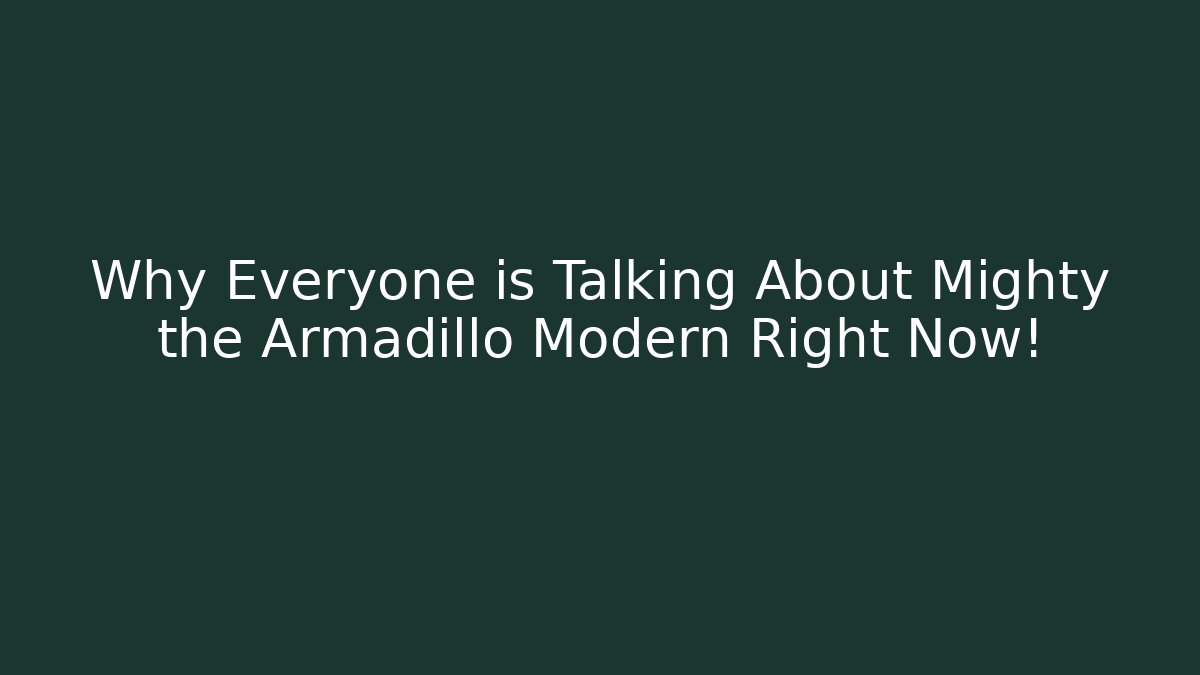 Why Everyone is Talking About Mighty the Armadillo Modern Right Now!